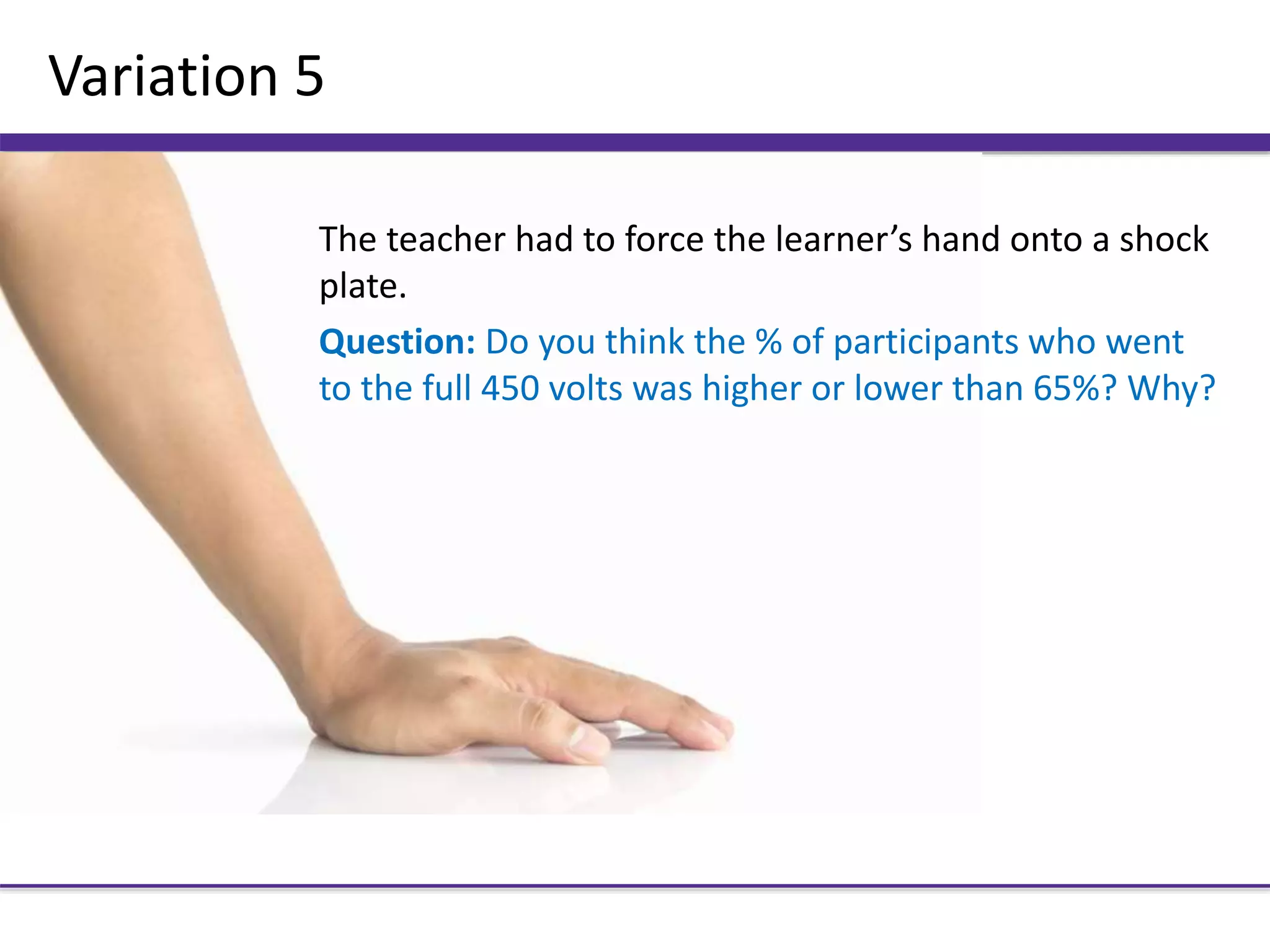 Variation 5

The teacher had to force the learner’s hand onto a shock plate.

Question: Do you think the % of participants who went to the full 450 volts was higher or lower than 65%? Why?